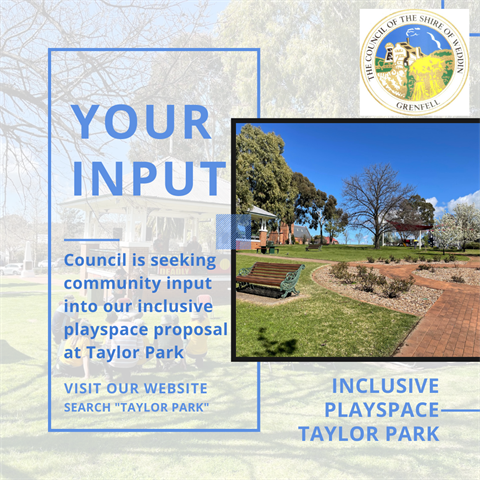 THE COUNCIL OF THE SHIRE OF WEDDIN
GRENFELL

YOUR INPUT

Council is seeking community input into our inclusive playspace proposal at Taylor Park

VISIT OUR WEBSITE
SEARCH "TAYLOR PARK"

INCLUSIVE PLAYSPACE TAYLOR PARK